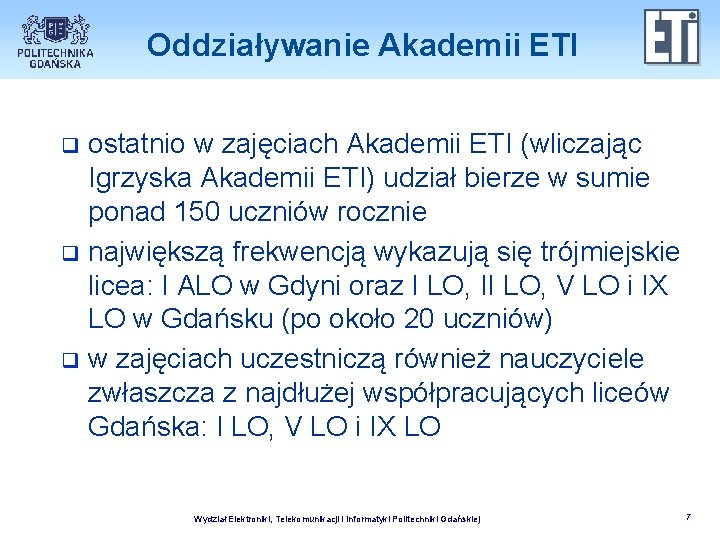 POLITECHNIKA GDAŃSKA

Oddziaływanie Akademii ETI

ETI

❑ ostatnio w zajęciach Akademii ETI (wliczając Igrzyska Akademii ETI) udział bierze w sumie ponad 150 uczniów rocznie

❑ największą frekwencją wykazują się trójmiejskie licea: I ALO w Gdyni oraz I LO, II LO, V LO i IX LO w Gdańsku (po około 20 uczniów)

❑ w zajęciach uczestniczą również nauczyciele zwłaszcza z najdłużej współpracujących liceów Gdańska: I LO, V LO i IX LO

Wydział Elektroniki, Telekomunikacji i Informatyki Politechniki Gdańskiej

7